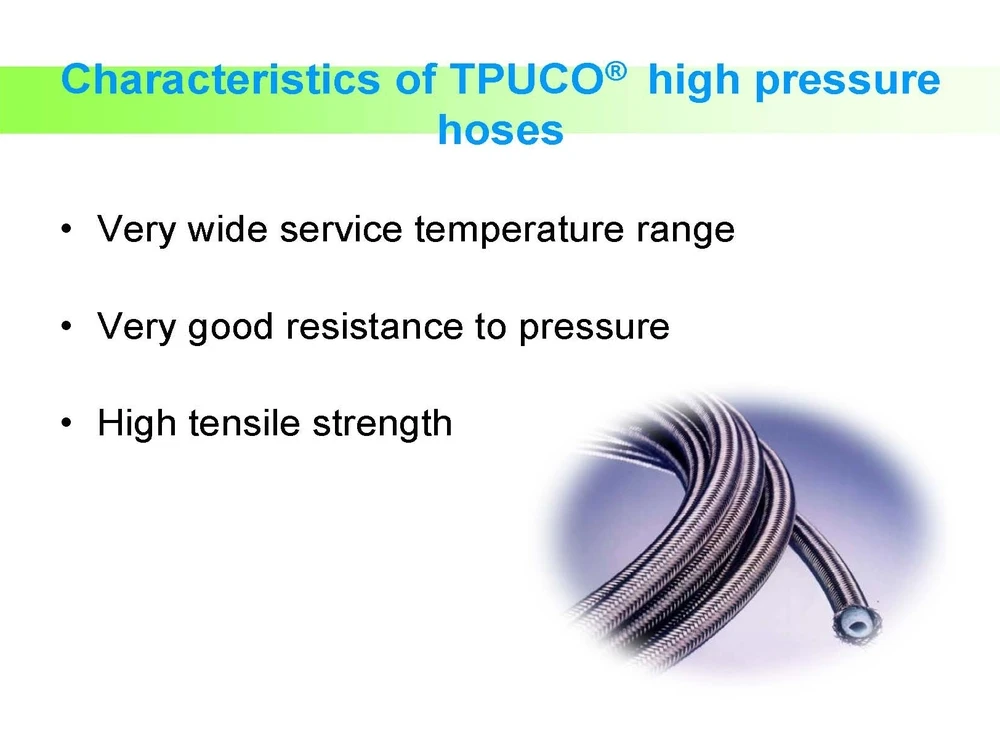 Characteristics of TPUCO® high pressure hoses

• Very wide service temperature range

• Very good resistance to pressure

• High tensile strength